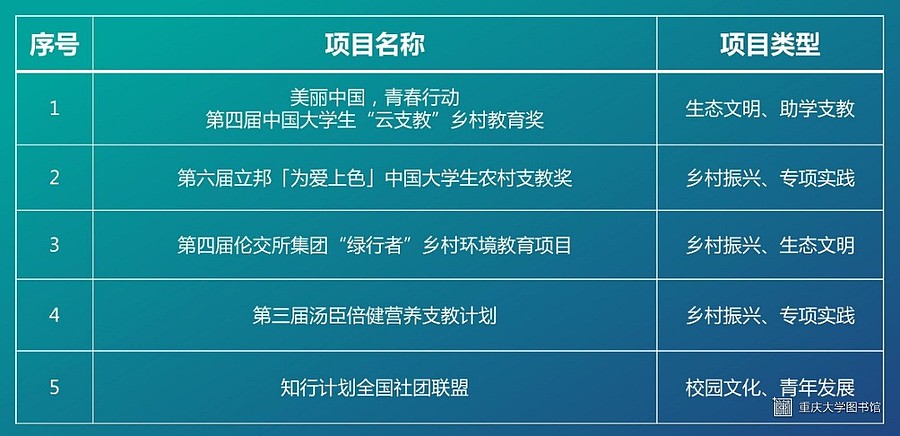 | 序号 | 项目名称 | 项目类型 |
|---|---|---|
| 1 | 美丽中国，青春行动 第四届中国大学生“云支教”乡村教育奖 | 生态文明、助学支教 |
| 2 | 第六届立邦「为爱上色」中国大学生农村支教奖 | 乡村振兴、专项实践 |
| 3 | 第四届伦交所集团“绿行者”乡村环境教育项目 | 乡村振兴、生态文明 |
| 4 | 第三届汤臣倍健营养支教计划 | 乡村振兴、专项实践 |
| 5 | 知行计划全国社团联盟 | 校园文化、青年发展 |

重庆大学图书馆